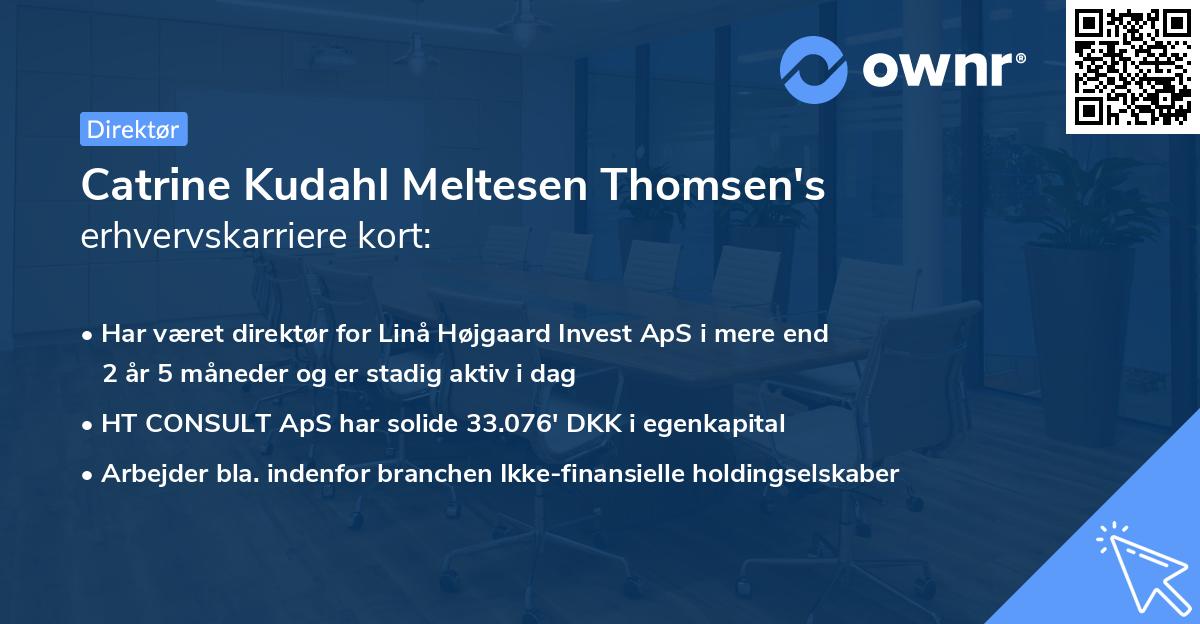 ownr®

Direktør

Catrine Kudahl Meltesen Thomsen's
erhvervskarriere kort:

• Har været direktør for Linå Højgaard Invest ApS i mere end 2 år 5 måneder og er stadig aktiv i dag

• HT CONSULT ApS har solide 33.076' DKK i egenkapital

• Arbejder bla. indenfor branchen Ikke-finansielle holdingselskaber